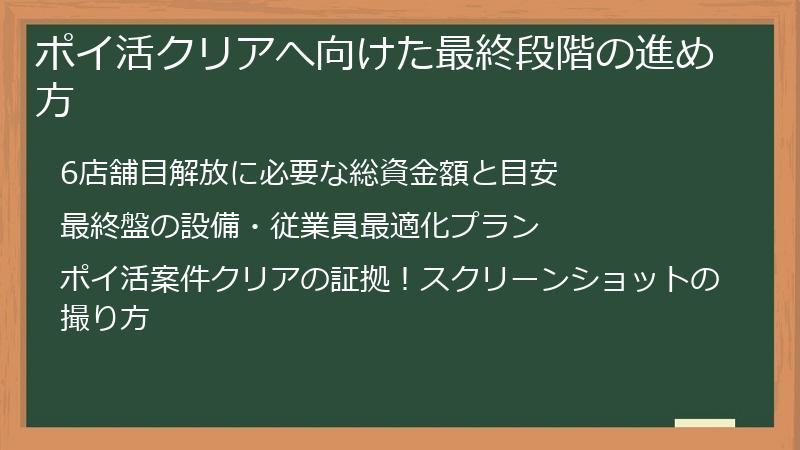 ポイ活クリアへ向けた最終段階の進め方

6店舗目解放に必要な総資金額と目安

最終盤の設備・従業員最適化プラン

ポイ活案件クリアの証拠！スクリーンショットの撮り方